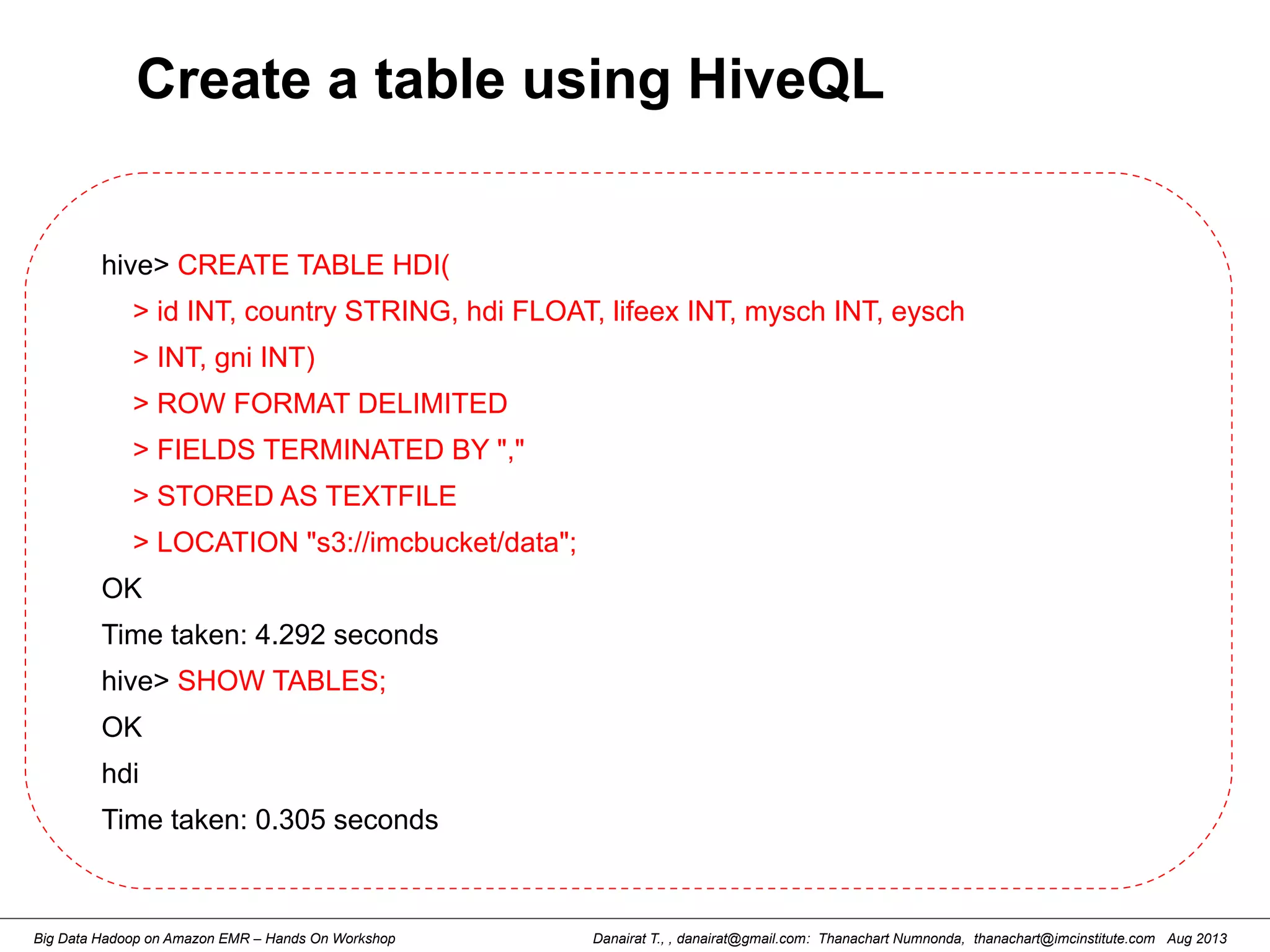 Create a table using HiveQL

hive> CREATE TABLE HDI(
> id INT, country STRING, hdi FLOAT, lifeex INT, mysch INT, eysch
> INT, gni INT)
> ROW FORMAT DELIMITED
> FIELDS TERMINATED BY ","
> STORED AS TEXTFILE
> LOCATION "s3://imcbucket/data";
OK
Time taken: 4.292 seconds
hive> SHOW TABLES;
OK
hdi
Time taken: 0.305 seconds

Big Data Hadoop on Amazon EMR – Hands On Workshop

Danairat T., , danairat@gmail.com: Thanachart Numnonda, thanachart@imcinstitute.com Aug 2013